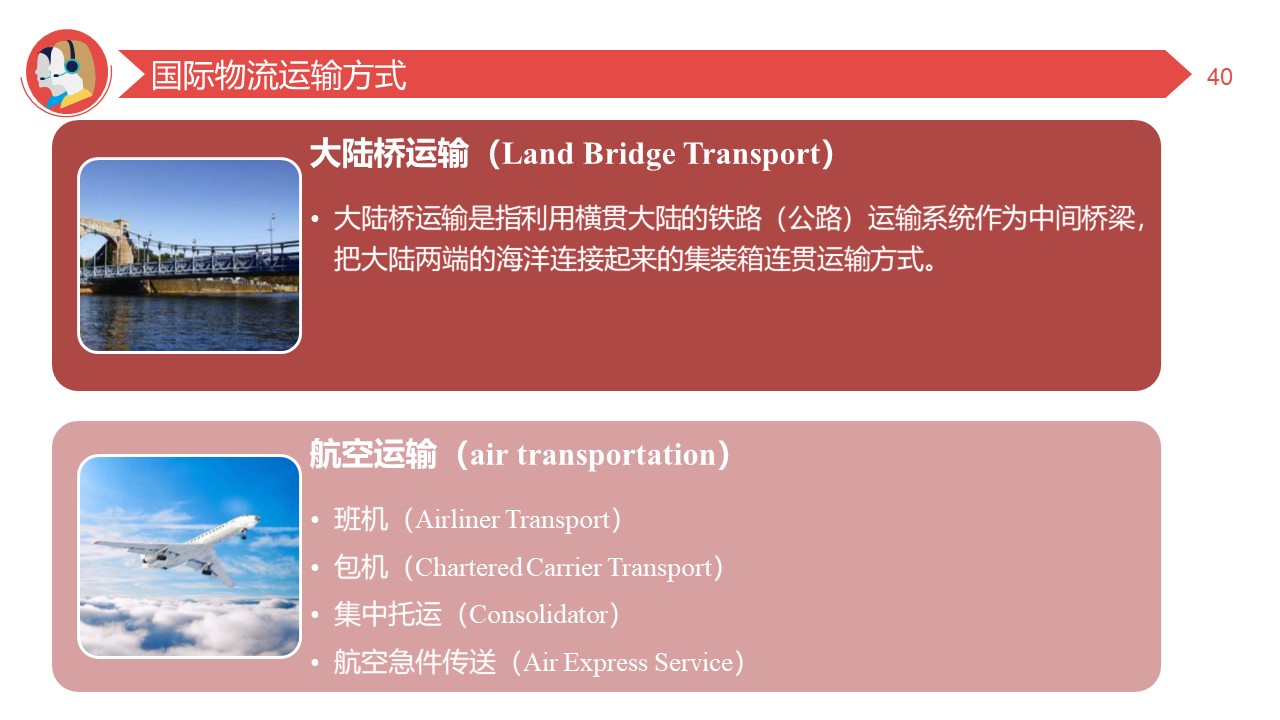 国际物流运输方式

40

大陆桥运输（Land Bridge Transport）

• 大陆桥运输是指利用横贯大陆的铁路（公路）运输系统作为中间桥梁，把大陆两端的海洋连接起来的集装箱连贯运输方式。

航空运输（air transportation）

• 班机（Airliner Transport）
• 包机（Chartered Carrier Transport）
• 集中托运（Consolidator）
• 航空急件传送（Air Express Service）